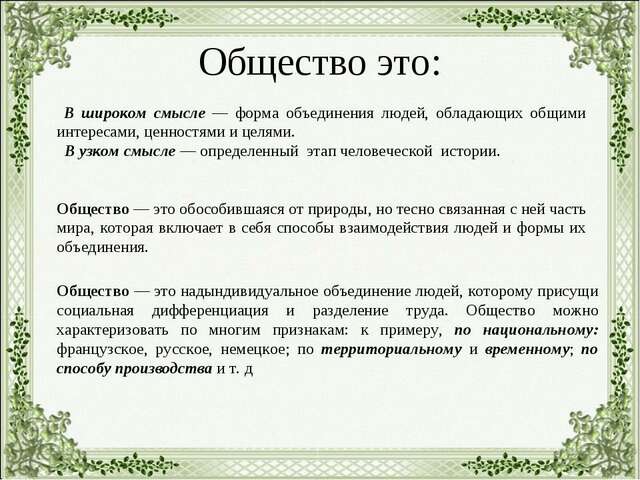 Общество это:

В широком смысле — форма объединения людей, обладающих общими интересами, ценностями и целями.
В узком смысле — определенный этап человеческой истории.

Общество — это обособившаяся от природы, но тесно связанная с ней часть мира, которая включает в себя способы взаимодействия людей и формы их объединения.

Общество — это надындивидуальное объединение людей, которому присущи социальная дифференциация и разделение труда. Общество можно характеризовать по многим признакам: к примеру, по национальному: французское, русское, немецкое; по территориальному и временному; по способу производства и т. д